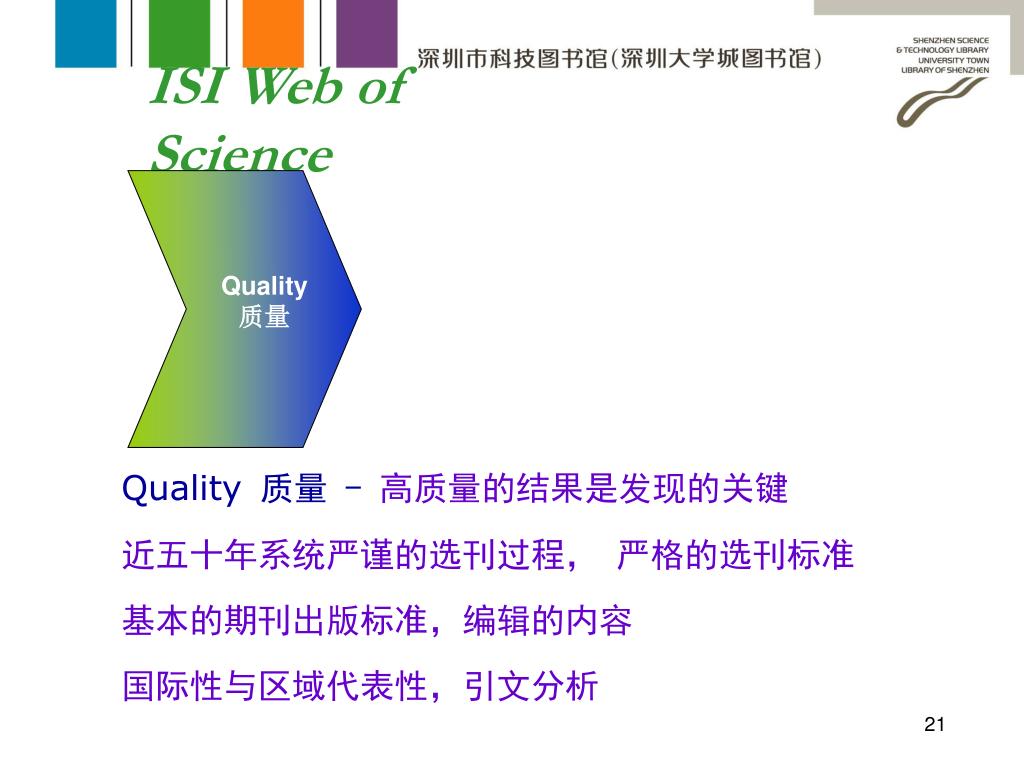 深圳市科技图书馆(深圳大学城图书馆)

SHENZHEN SCIENCE & TECHNOLOGY LIBRARY UNIVERSITY TOWN LIBRARY OF SHENZHEN

ISI Web of Science

Quality
质量

Quality 质量 – 高质量的结果是发现的关键

近五十年系统严谨的选刊过程， 严格的选刊标准

基本的期刊出版标准，编辑的内容

国际性与区域代表性，引文分析

21